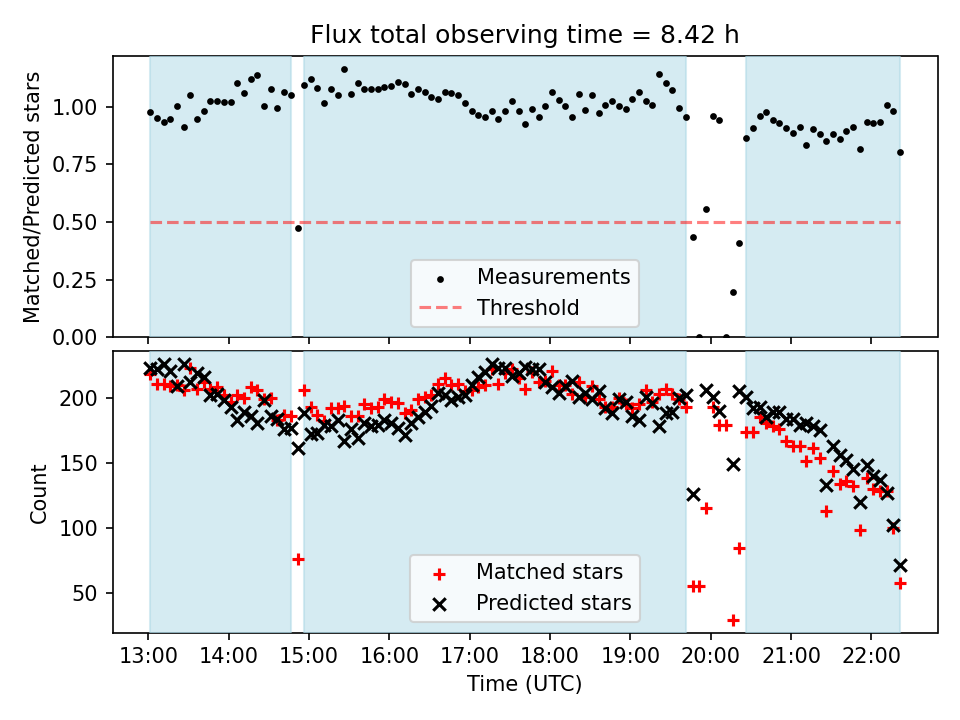 Flux total observing time = 8.42 h

Matched/Predicted stars

1.00
0.75
0.50
0.25
0.00

Measurements
Threshold

Count

200
150
100
50

Matched stars
Predicted stars

13:00 14:00 15:00 16:00 17:00 18:00 19:00 20:00 21:00 22:00

Time (UTC)